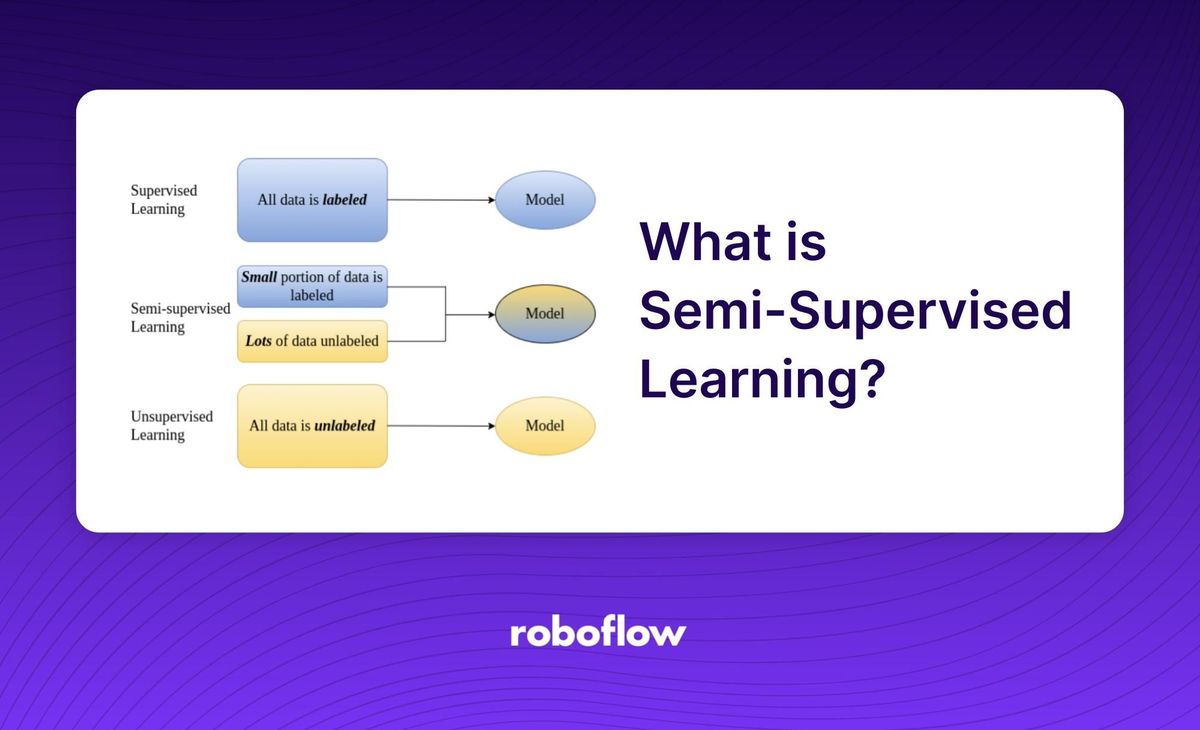 Supervised Learning

All data is labeled

Model

Semi-supervised Learning

Small portion of data is labeled

Lots of data unlabeled

Model

Unsupervised Learning

All data is unlabeled

Model

What is Semi-Supervised Learning?

roboflow